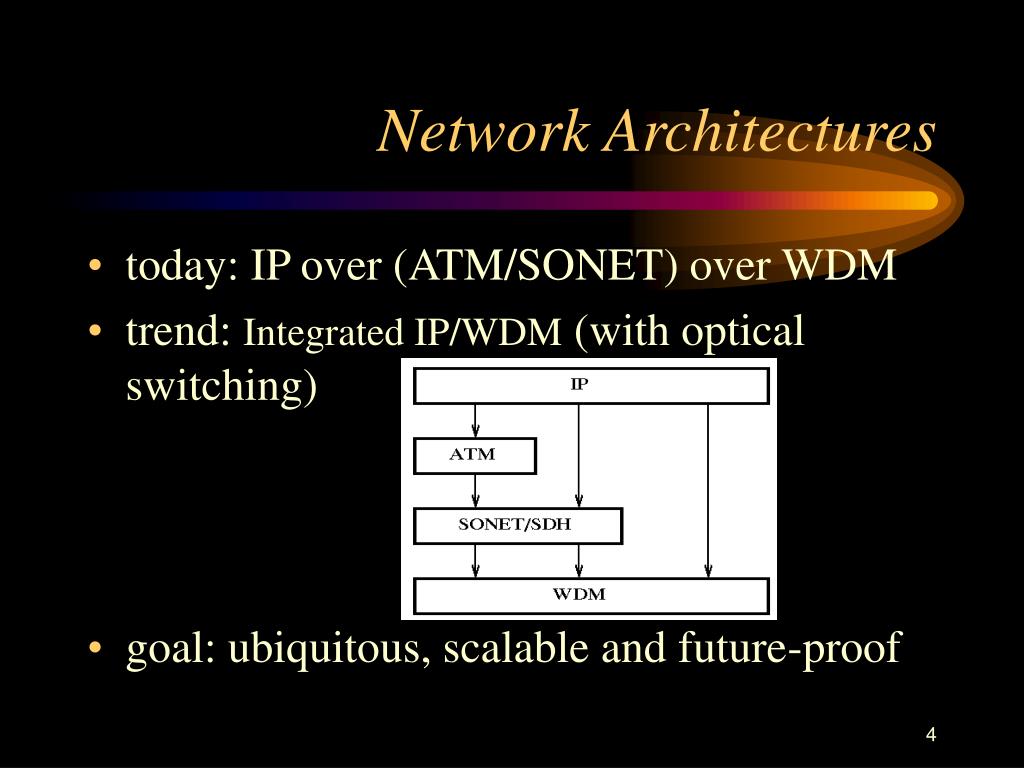 Network Architectures

• today: IP over (ATM/SONET) over WDM
• trend: Integrated IP/WDM (with optical switching)

IP
ATM
SONET/SDH
WDM

• goal: ubiquitous, scalable and future-proof

4